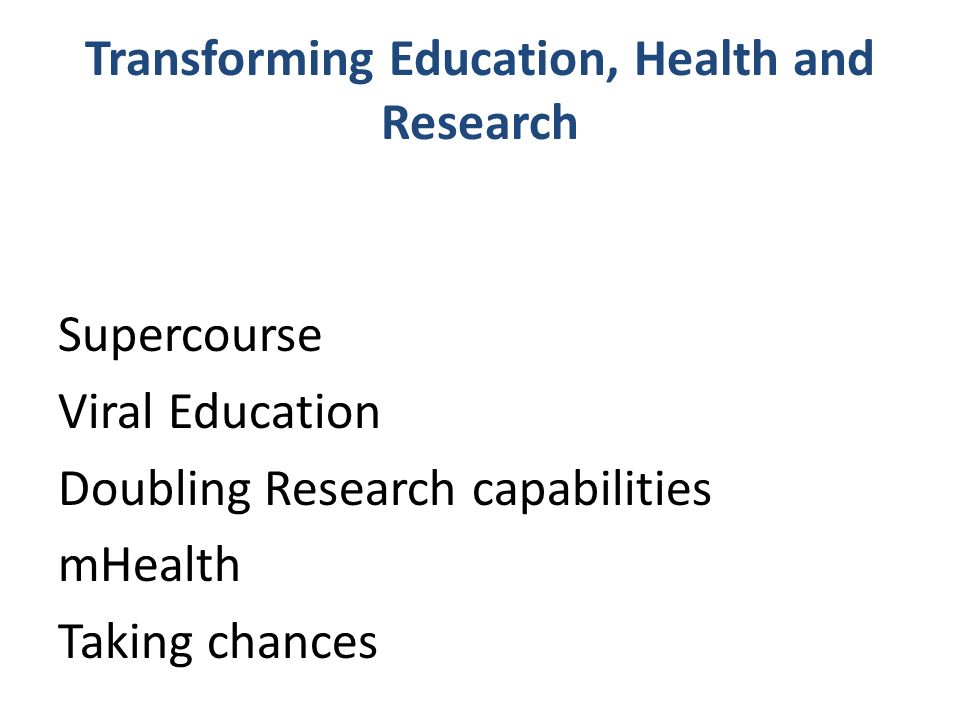 Transforming Education, Health and Research

Supercourse
Viral Education
Doubling Research capabilities
mHealth
Taking chances